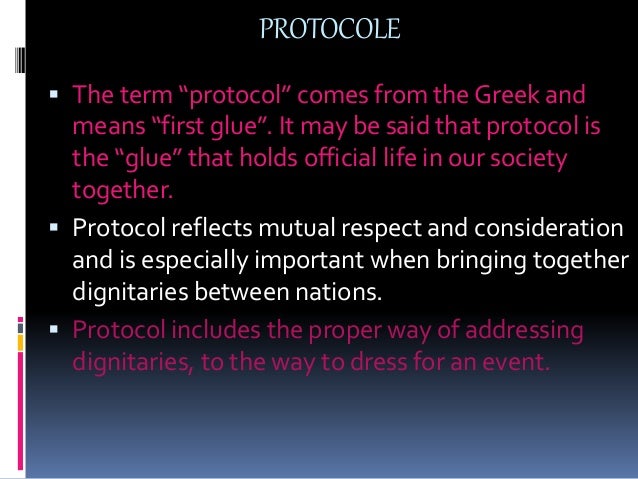 PROTOCOLE

▪ The term “protocol” comes from the Greek and means “first glue”. It may be said that protocol is the “glue” that holds official life in our society together.

▪ Protocol reflects mutual respect and consideration and is especially important when bringing together dignitaries between nations.

▪ Protocol includes the proper way of addressing dignitaries, to the way to dress for an event.